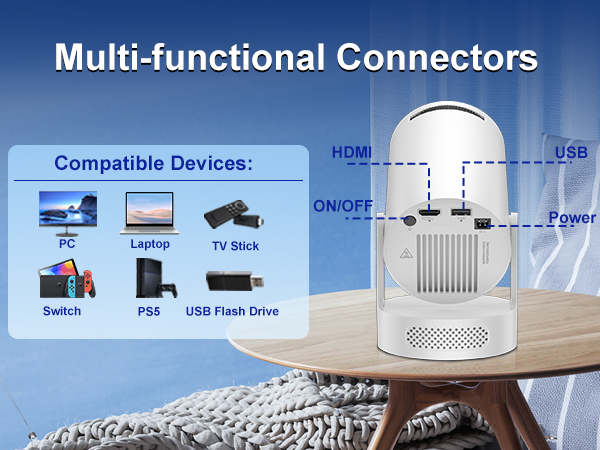 Multi-functional Connectors

Compatible Devices:

PC
Laptop
TV Stick
Switch
PS5
USB Flash Drive

HDMI
USB
ON/OFF
Power